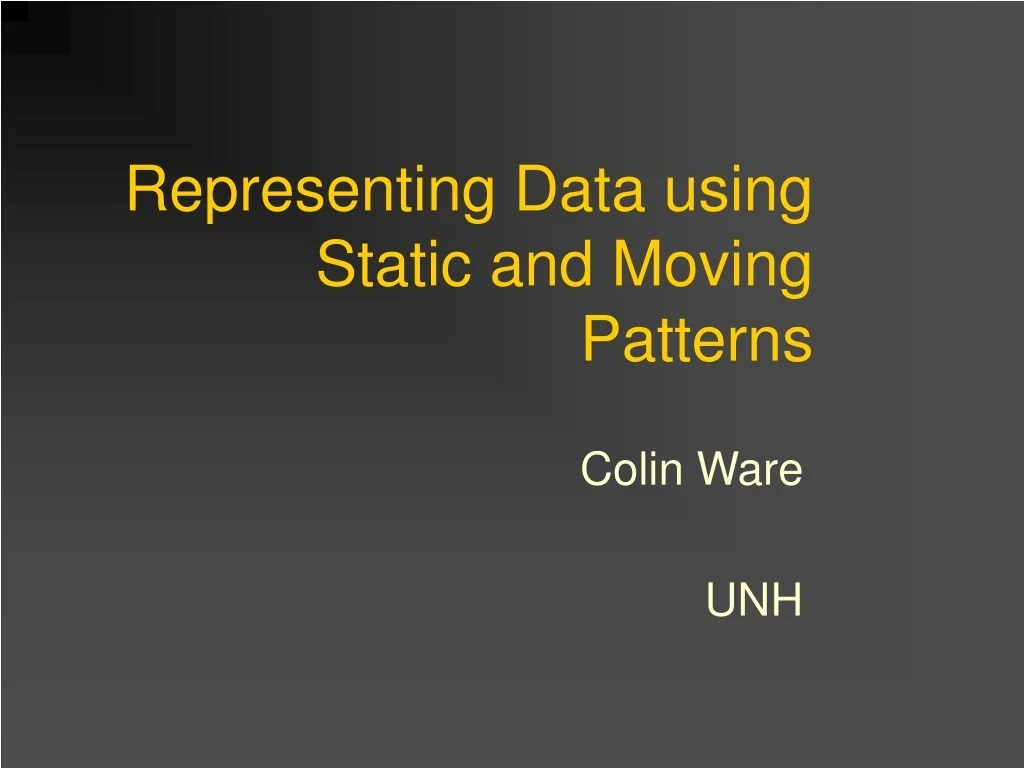 Representing Data using Static and Moving Patterns

Colin Ware

UNH